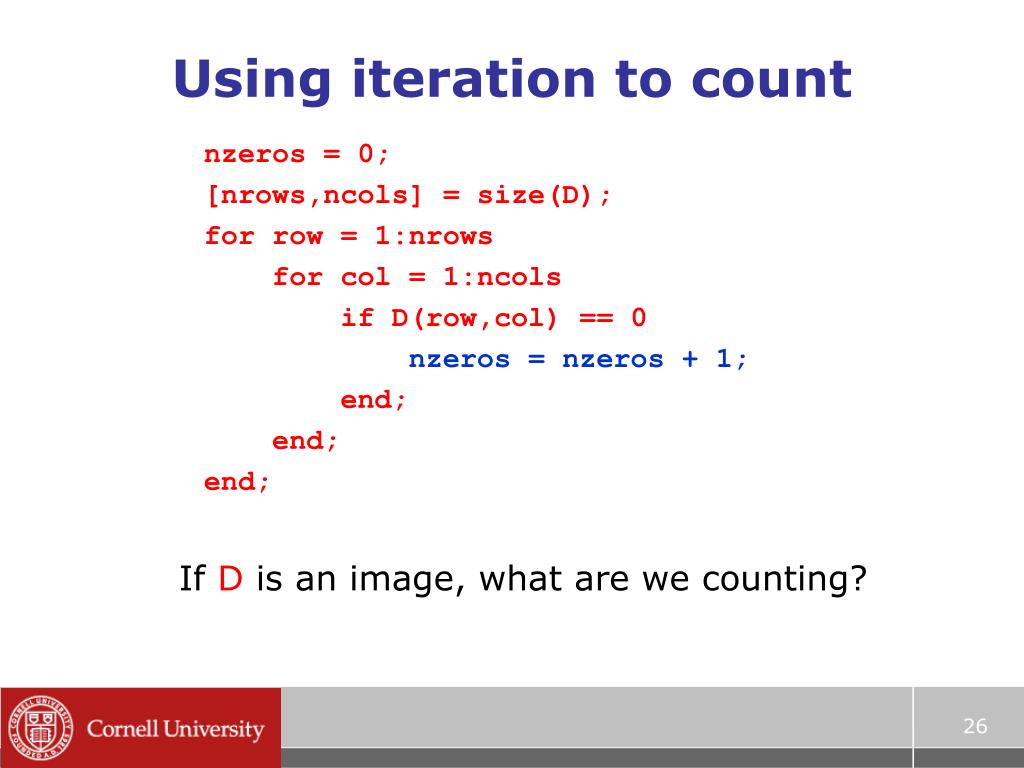 Using iteration to count

nzeros = 0;
[nrows,ncols] = size(D);
for row = 1:nrows
    for col = 1:ncols
        if D(row,col) == 0
            nzeros = nzeros + 1;
        end;
    end;
end;

If D is an image, what are we counting?

Cornell University

26